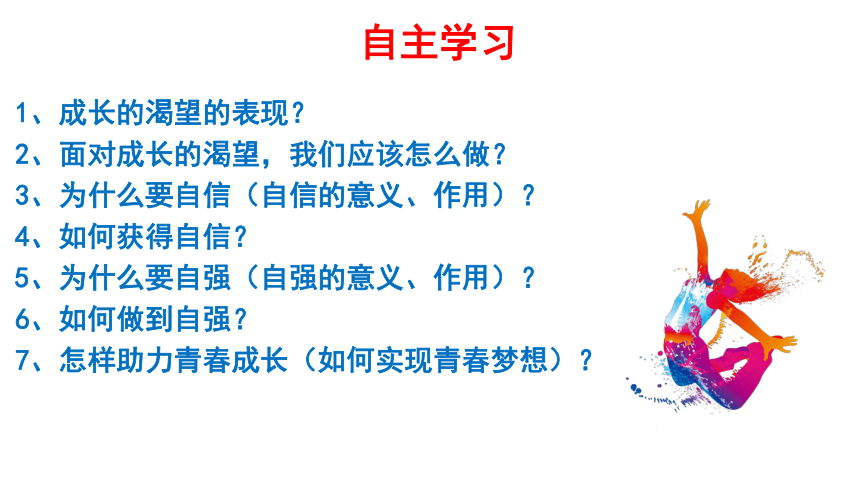 自主学习

1、成长的渴望的表现？
2、面对成长的渴望，我们应该怎么做？
3、为什么要自信（自信的意义、作用）？
4、如何获得自信？
5、为什么要自强（自强的意义、作用）？
6、如何做到自强？
7、怎样助力青春成长（如何实现青春梦想）？